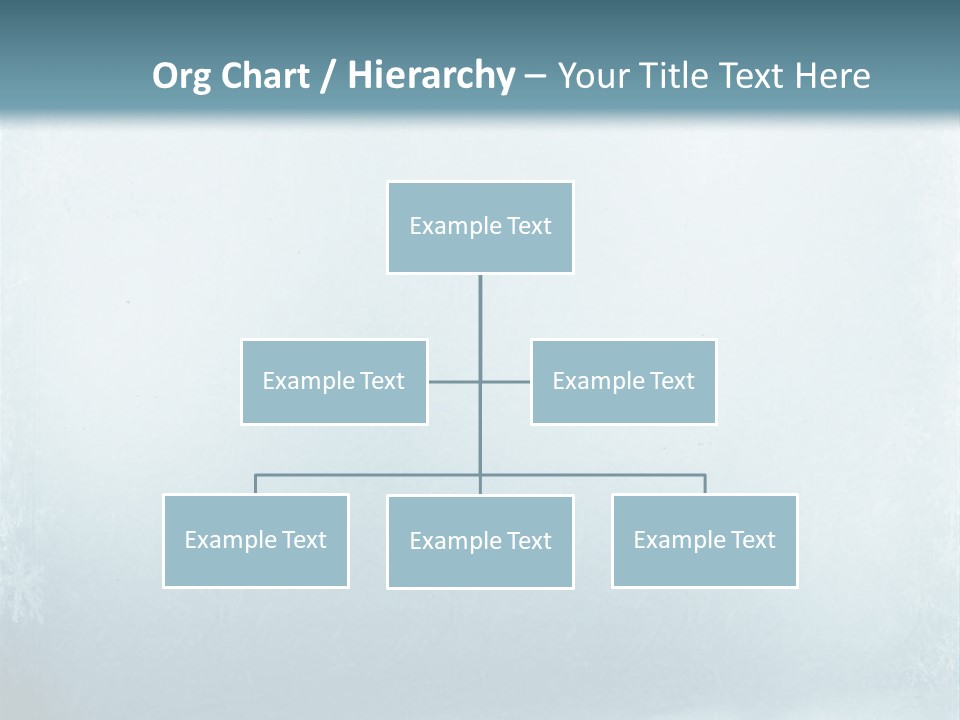 Org Chart / Hierarchy – Your Title Text Here

Example Text

Example Text

Example Text

Example Text

Example Text

Example Text